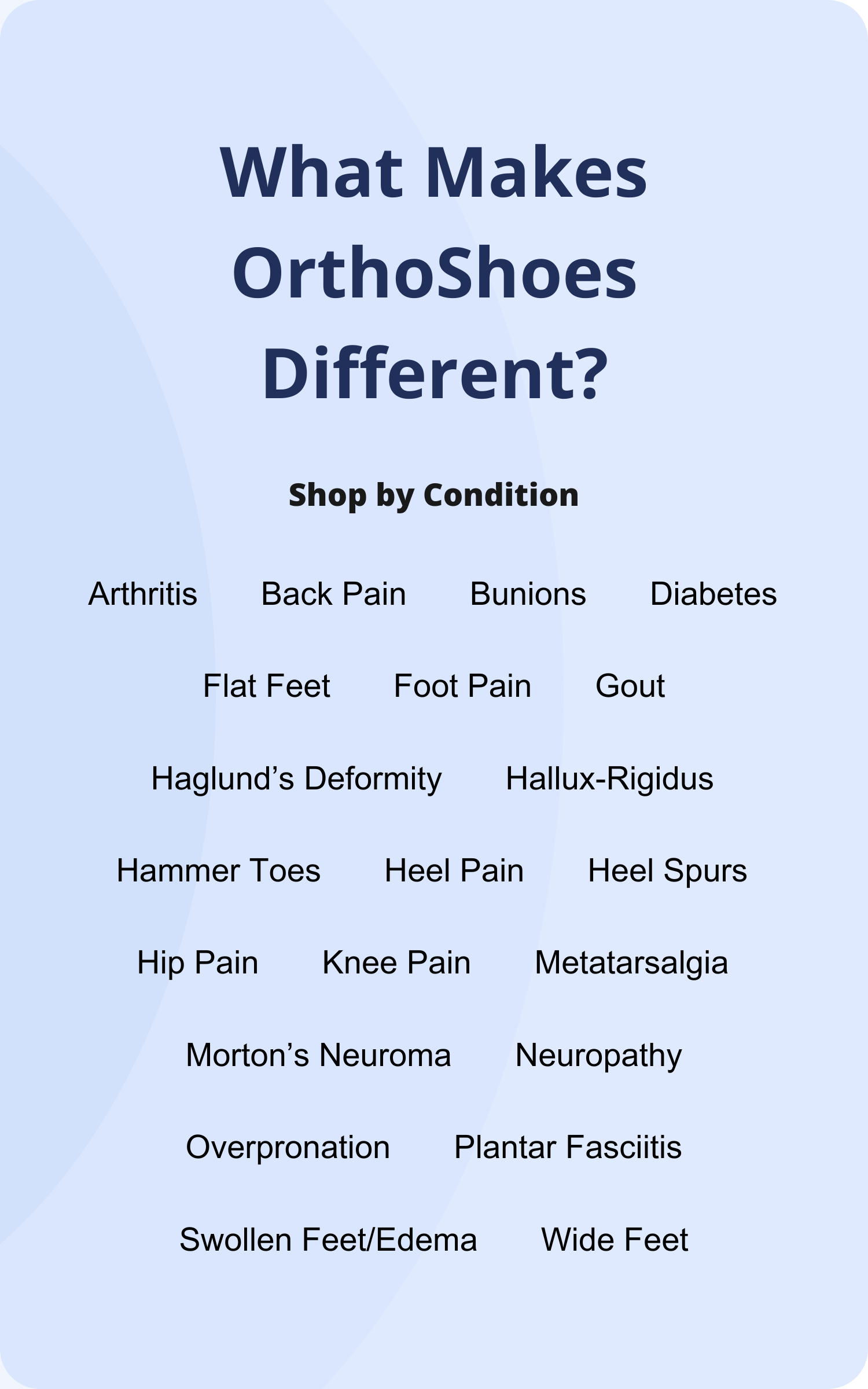 What Makes OrthoShoes Different?

Shop by Condition

Arthritis Back Pain Bunions Diabetes

Flat Feet Foot Pain Gout

Haglund’s Deformity Hallux-Rigidus

Hammer Toes Heel Pain Heel Spurs

Hip Pain Knee Pain Metatarsalgia

Morton’s Neuroma Neuropathy

Overpronation Plantar Fasciitis

Swollen Feet/Edema Wide Feet